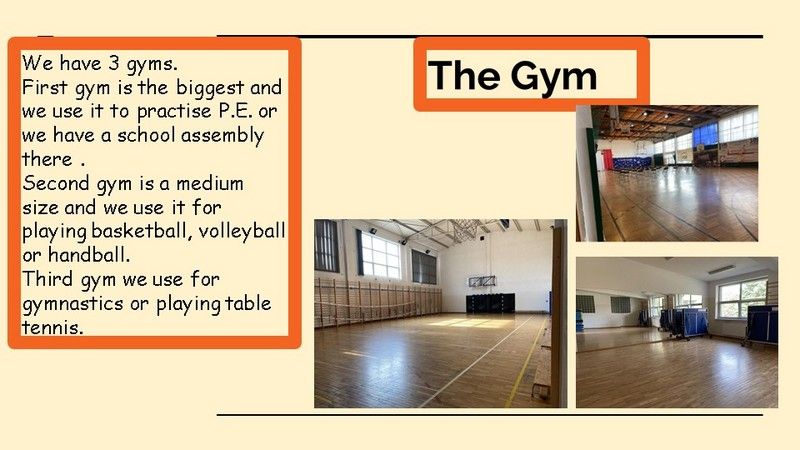 We have 3 gyms.
First gym is the biggest and we use it to practise P.E. or we have a school assembly there .
Second gym is a medium size and we use it for playing basketball, volleyball or handball.
Third gym we use for gymnastics or playing table tennis.

The Gym